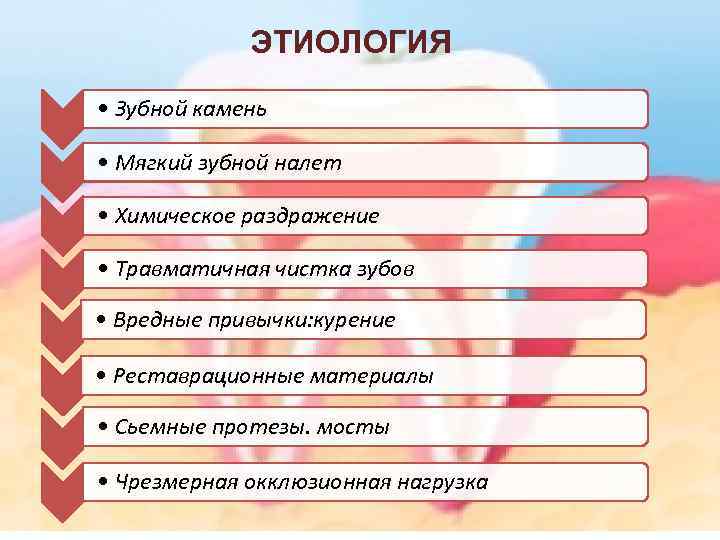 ЭТИОЛОГИЯ

• Зубной камень

• Мягкий зубной налет

• Химическое раздражение

• Травматичная чистка зубов

• Вредные привычки:курение

• Реставрационные материалы

• Сьемные протезы. мосты

• Чрезмерная окклюзионная нагрузка